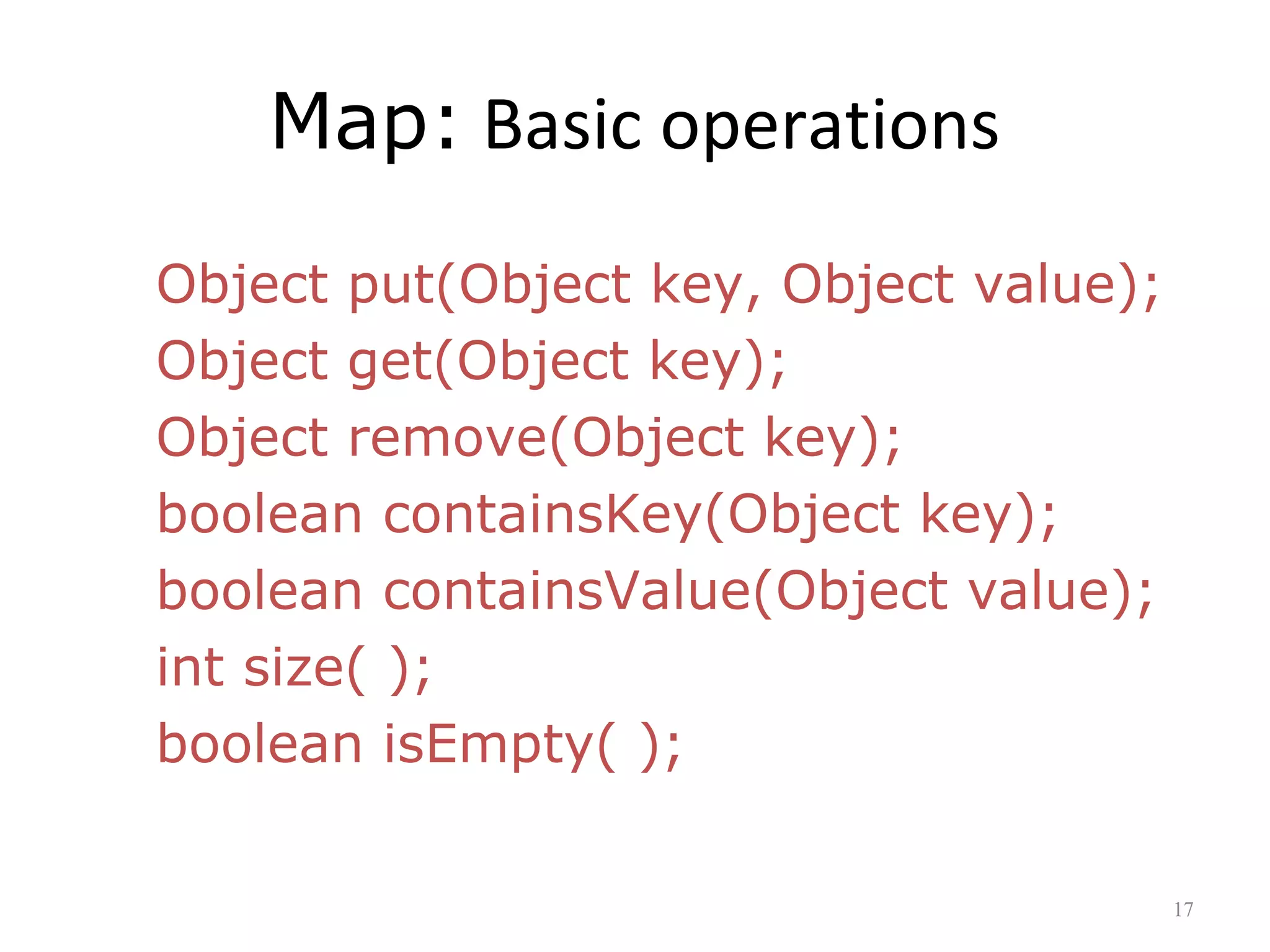 Map: Basic operations

Object put(Object key, Object value);
Object get(Object key);
Object remove(Object key);
boolean containsKey(Object key);
boolean containsValue(Object value);
int size( );
boolean isEmpty( );

17